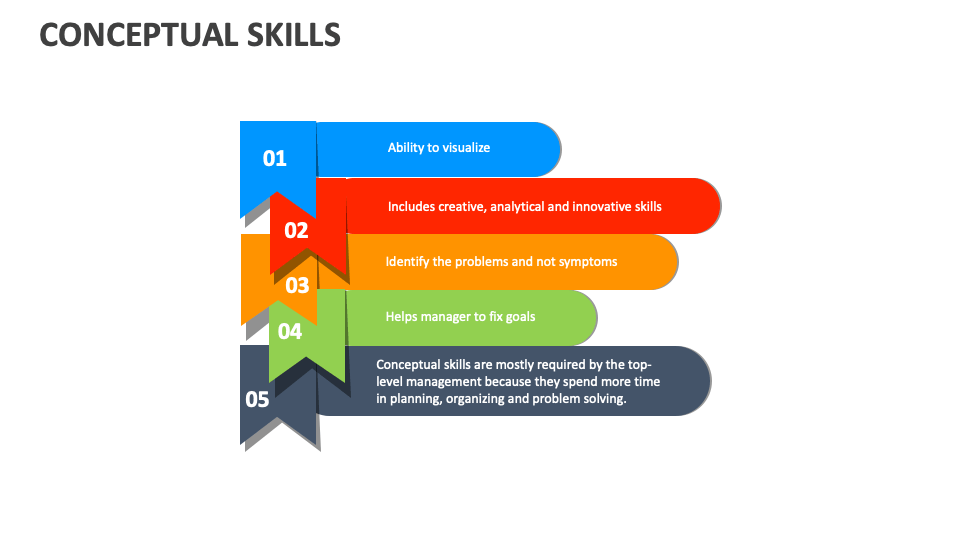 CONCEPTUAL SKILLS

01
Ability to visualize

02
Includes creative, analytical and innovative skills

03
Identify the problems and not symptoms

04
Helps manager to fix goals

05
Conceptual skills are mostly required by the top-level management because they spend more time in planning, organizing and problem solving.